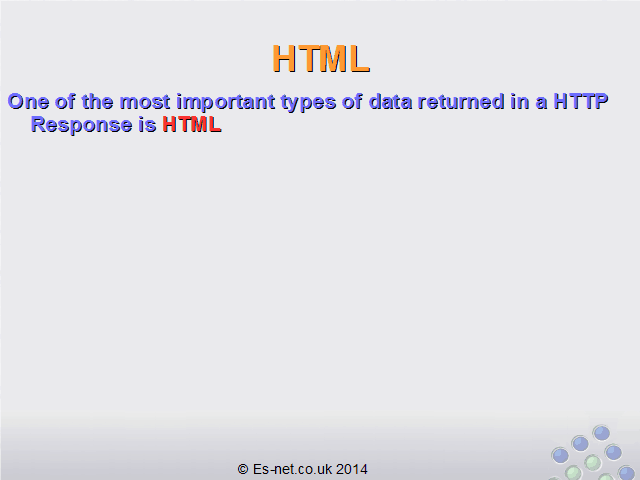 HTML

One of the most important types of data returned in a HTTP Response is HTML

© Es-net.co.uk 2014